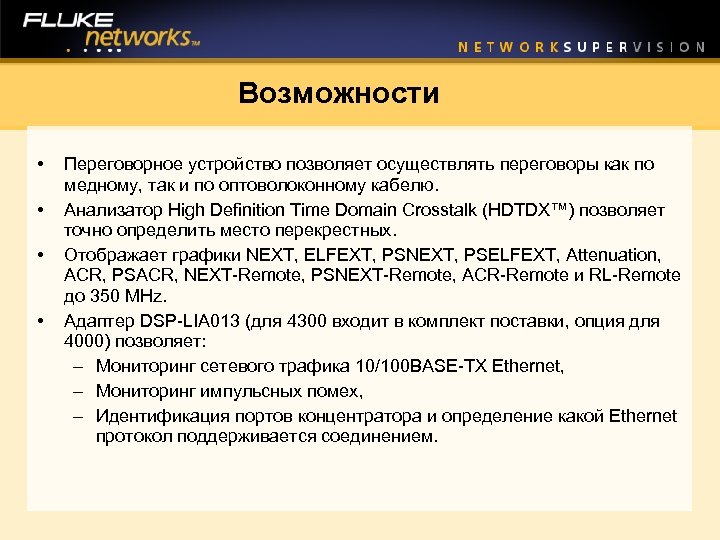 FLUKE networks™

NETWORKSUPERVISION

Возможности

• Переговорное устройство позволяет осуществлять переговоры как по медному, так и по оптоволоконному кабелю.
• Анализатор High Definition Time Domain Crosstalk (HDTDX™) позволяет точно определить место перекрестных.
• Отображает графики NEXT, ELFEXT, PSNEXT, PSELFEXT, Attenuation, ACR, PSACR, NEXT-Remote, PSNEXT-Remote, ACR-Remote и RL-Remote до 350 MHz.
• Адаптер DSP-LIA013 (для 4300 входит в комплект поставки, опция для 4000) позволяет:
– Мониторинг сетевого трафика 10/100BASE-TX Ethernet,
– Мониторинг импульсных помех,
– Идентификация портов концентратора и определение какой Ethernet протокол поддерживается соединением.